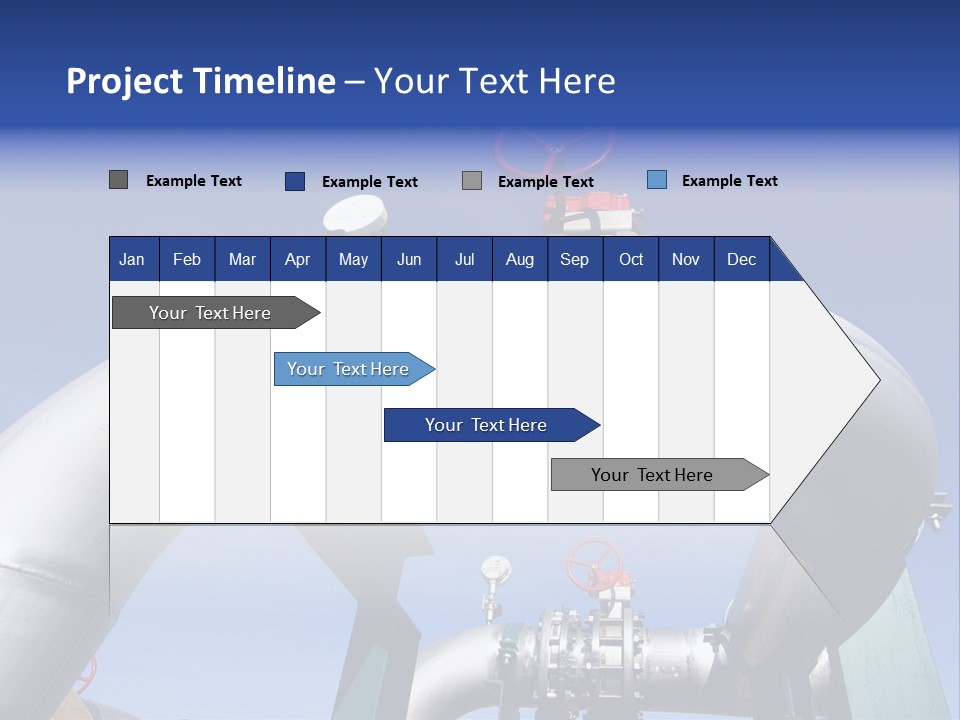 Project Timeline – Your Text Here

Example Text
Example Text
Example Text
Example Text

| Jan | Feb | Mar | Apr | May | Jun | Jul | Aug | Sep | Oct | Nov | Dec |
|---|---|---|---|---|---|---|---|---|---|---|---|

Your Text Here

Your Text Here

Your Text Here

Your Text Here